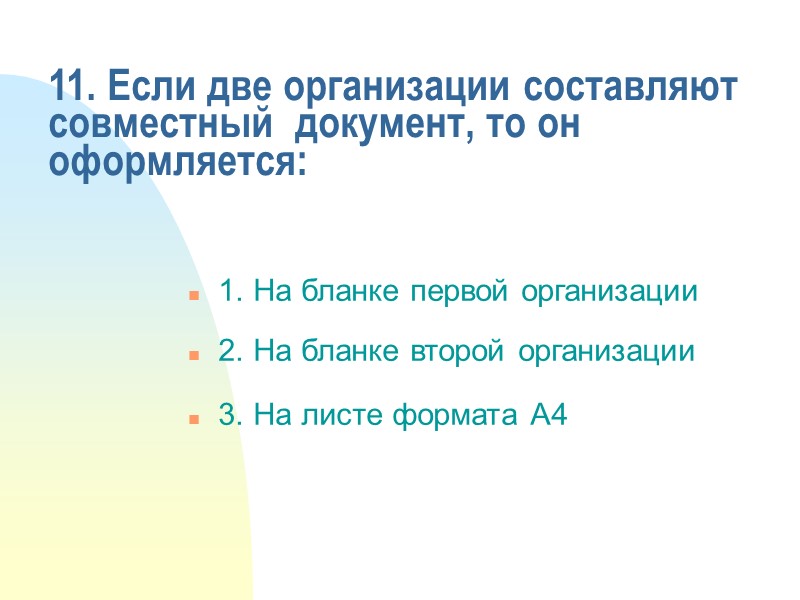 11. Если две организации составляют совместный документ, то он оформляется:

1. На бланке первой организации

2. На бланке второй организации

3. На листе формата А4